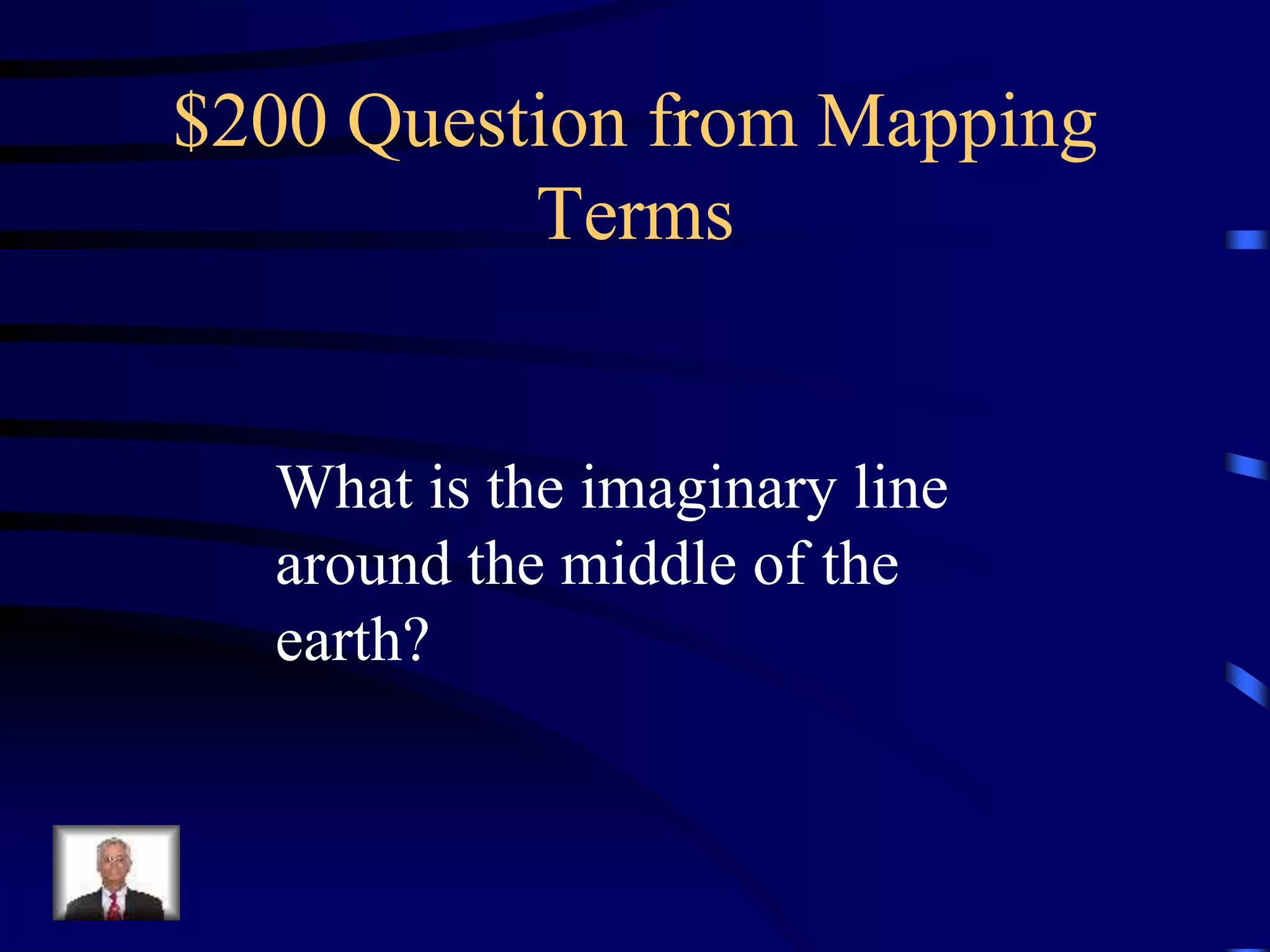 \$200 Question from Mapping Terms

What is the imaginary line around the middle of the earth?